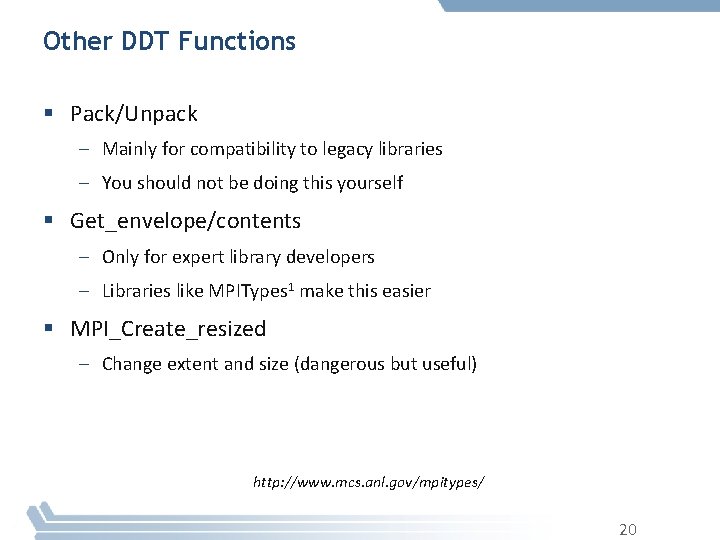 Other DDT Functions

▪ Pack/Unpack

– Mainly for compatibility to legacy libraries

– You should not be doing this yourself

▪ Get_envelope/contents

– Only for expert library developers

– Libraries like MPITypes$^1$ make this easier

▪ MPI_Create_resized

– Change extent and size (dangerous but useful)

http://www.mcs.anl.gov/mpitypes/

20